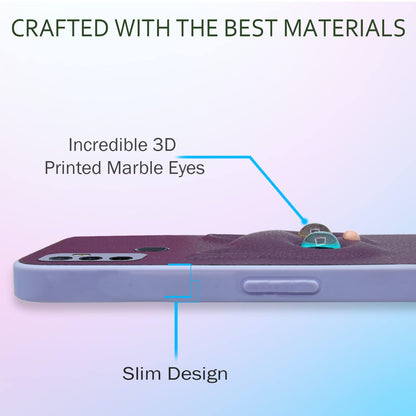 CRAFTED WITH THE BEST MATERIALS

Incredible 3D Printed Marble Eyes

Slim Design